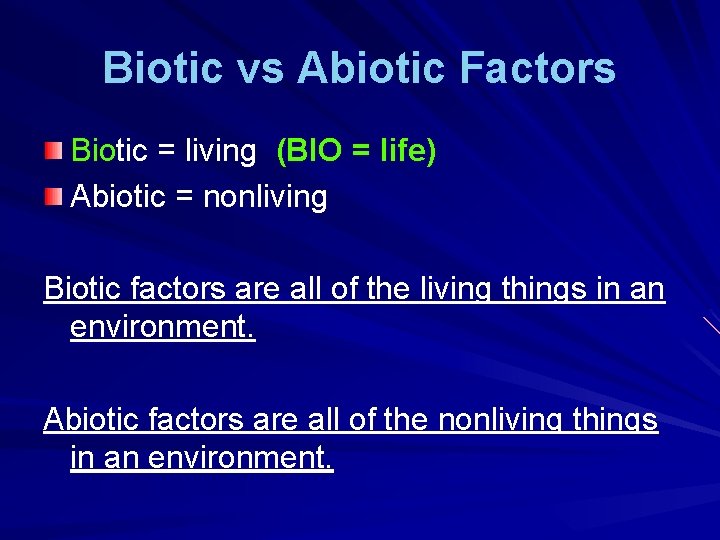 Biotic vs Abiotic Factors

Biotic = living (BIO = life)
Abiotic = nonliving

Biotic factors are all of the living things in an environment.

Abiotic factors are all of the nonliving things in an environment.